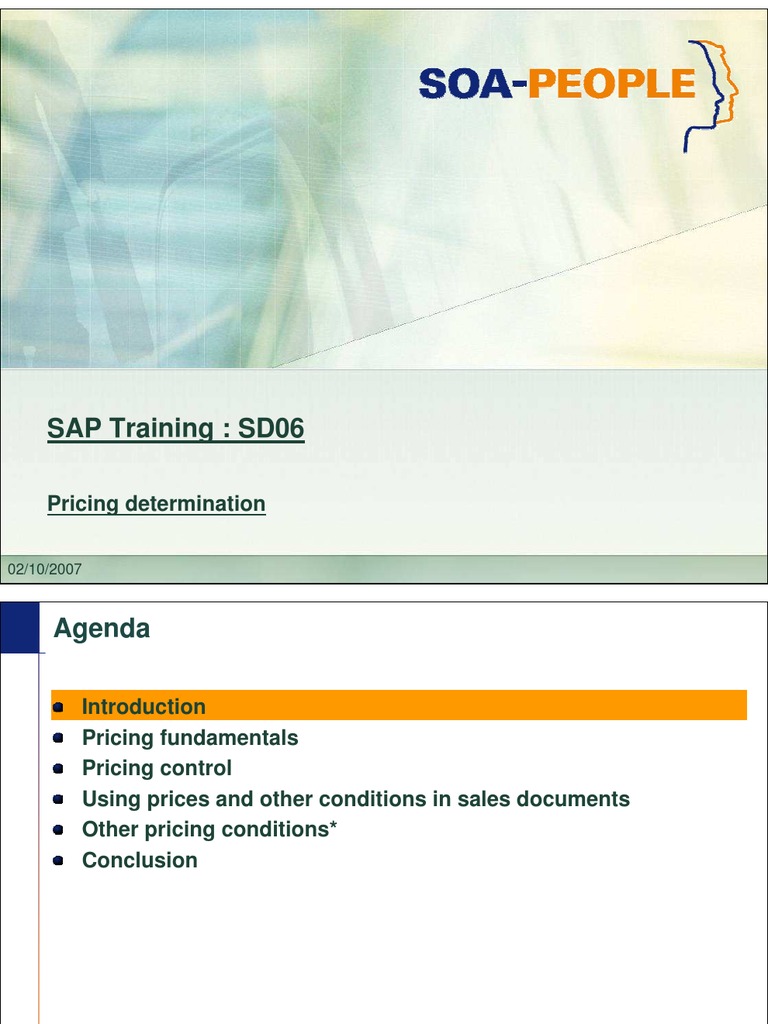 SOA-PEOPLE

SAP Training : SD06

Pricing determination

02/10/2007

Agenda

- Introduction
- Pricing fundamentals
- Pricing control
- Using prices and other conditions in sales documents
- Other pricing conditions*
- Conclusion